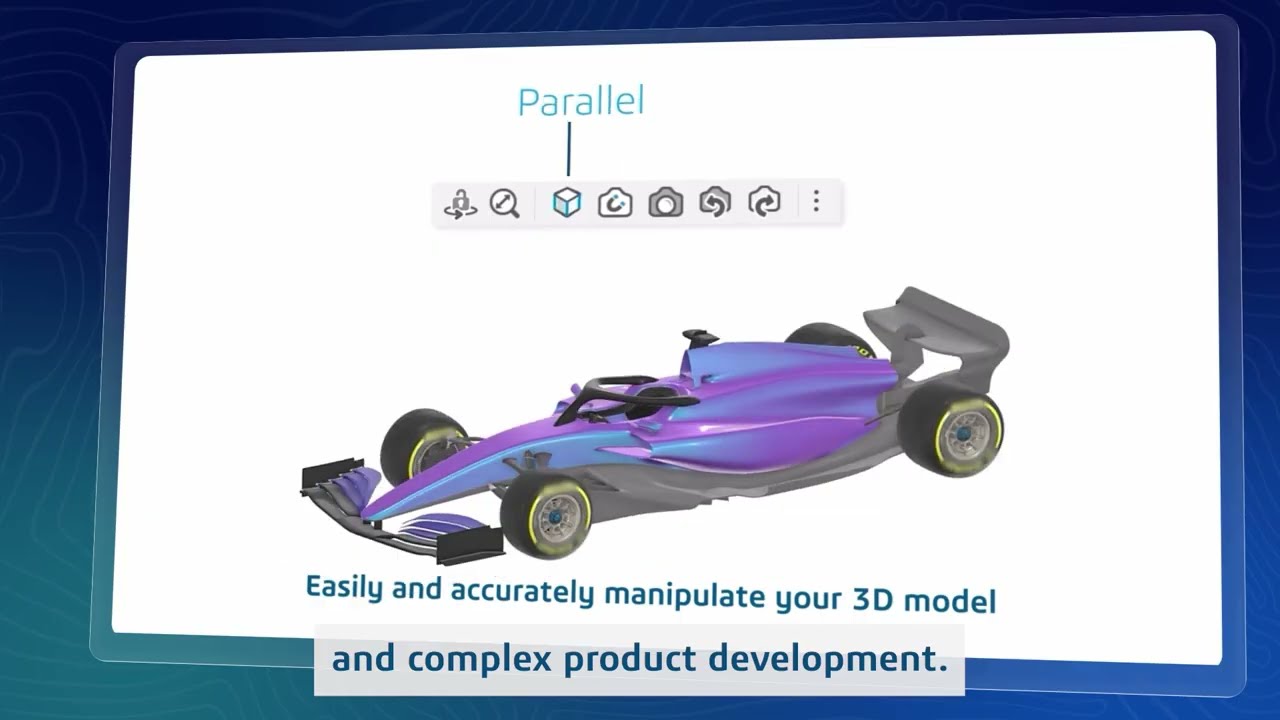 Parallel

Easily and accurately manipulate your 3D model

and complex product development.